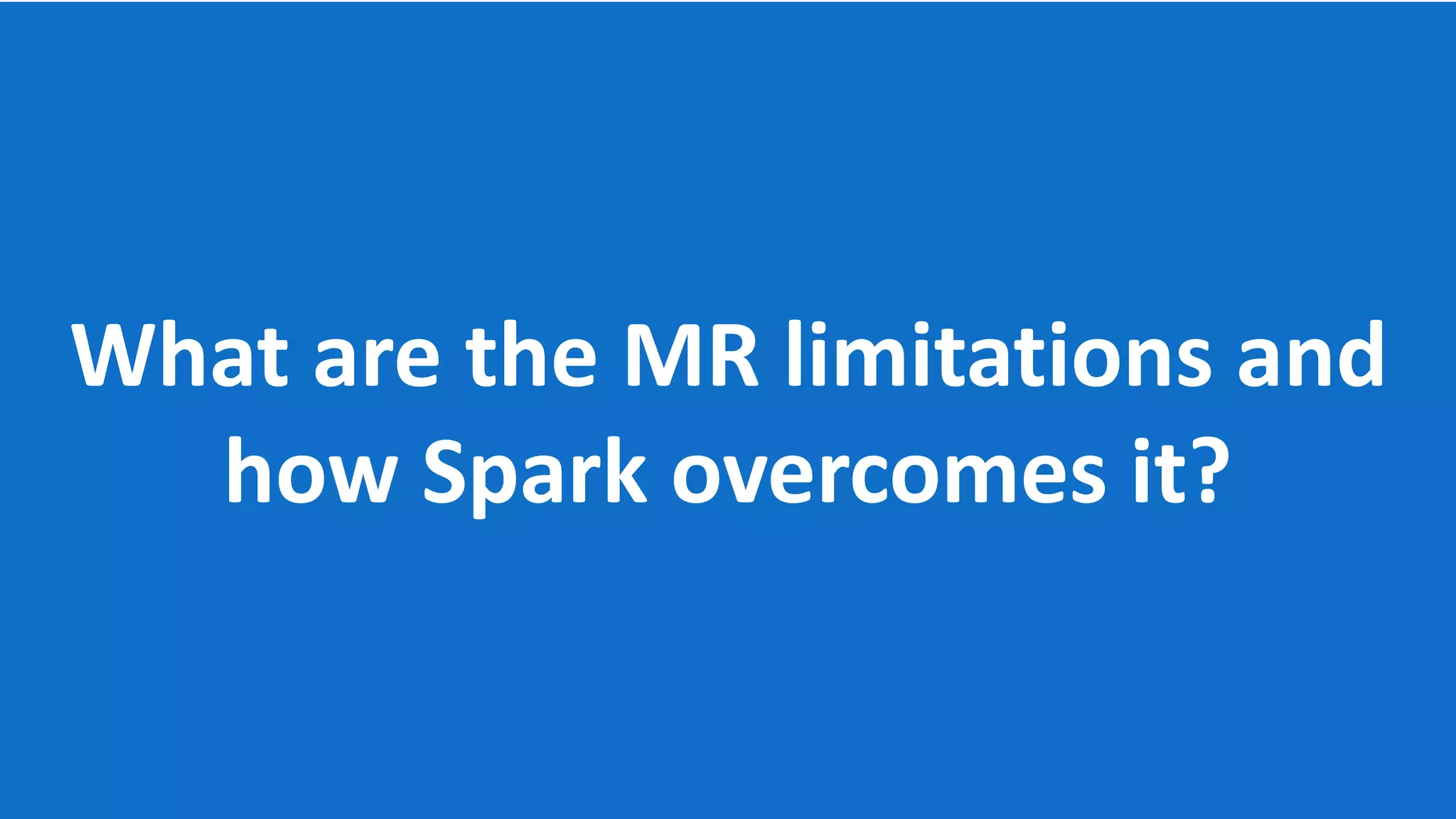 What are the MR limitations and how Spark overcomes it?